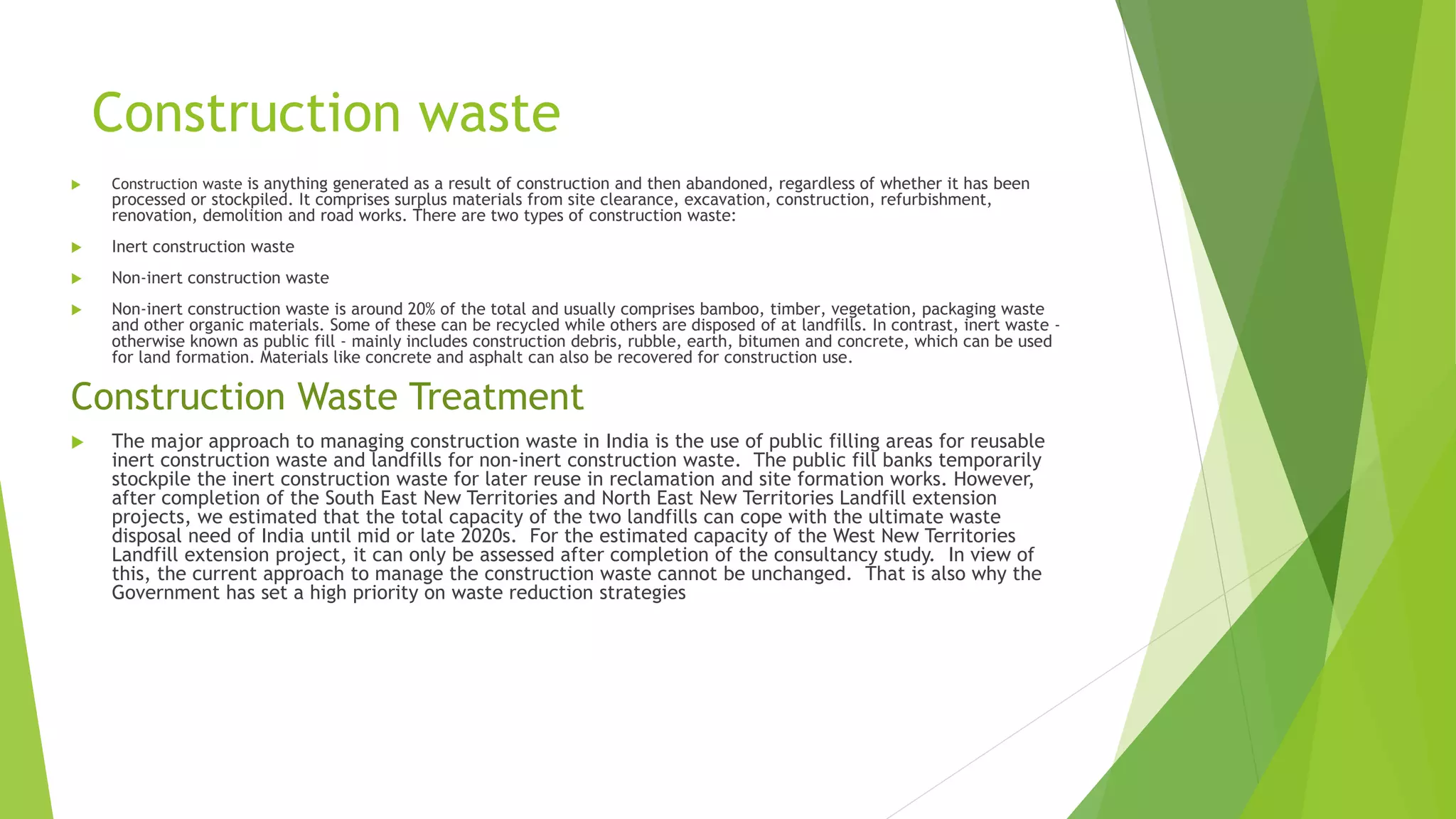 Construction waste

Construction waste is anything generated as a result of construction and then abandoned, regardless of whether it has been processed or stockpiled. It comprises surplus materials from site clearance, excavation, construction, refurbishment, renovation, demolition and road works. There are two types of construction waste:

Inert construction waste

Non-inert construction waste

Non-inert construction waste is around 20% of the total and usually comprises bamboo, timber, vegetation, packaging waste and other organic materials. Some of these can be recycled while others are disposed of at landfills. In contrast, inert waste - otherwise known as public fill - mainly includes construction debris, rubble, earth, bitumen and concrete, which can be used for land formation. Materials like concrete and asphalt can also be recovered for construction use.

Construction Waste Treatment

The major approach to managing construction waste in India is the use of public filling areas for reusable inert construction waste and landfills for non-inert construction waste. The public fill banks temporarily stockpile the inert construction waste for later reuse in reclamation and site formation works. However, after completion of the South East New Territories and North East New Territories Landfill extension projects, we estimated that the total capacity of the two landfills can cope with the ultimate waste disposal need of India until mid or late 2020s. For the estimated capacity of the West New Territories Landfill extension project, it can only be assessed after completion of the consultancy study. In view of this, the current approach to manage the construction waste cannot be unchanged. That is also why the Government has set a high priority on waste reduction strategies